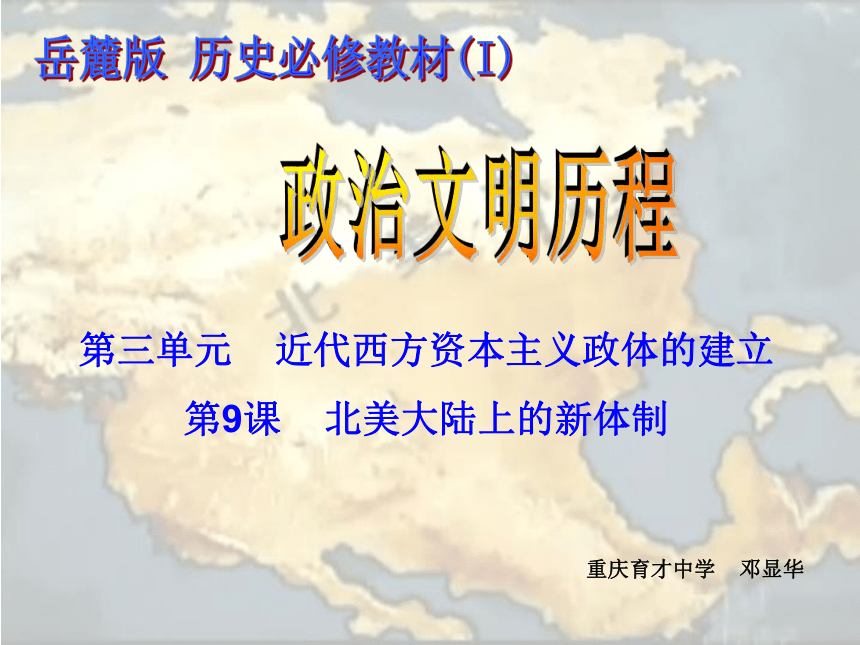 岳麓版 历史必修教材(I)

政治文明历程

第三单元 近代西方资本主义政体的建立

第9课 北美大陆上的新体制

重庆育才中学 邓显华